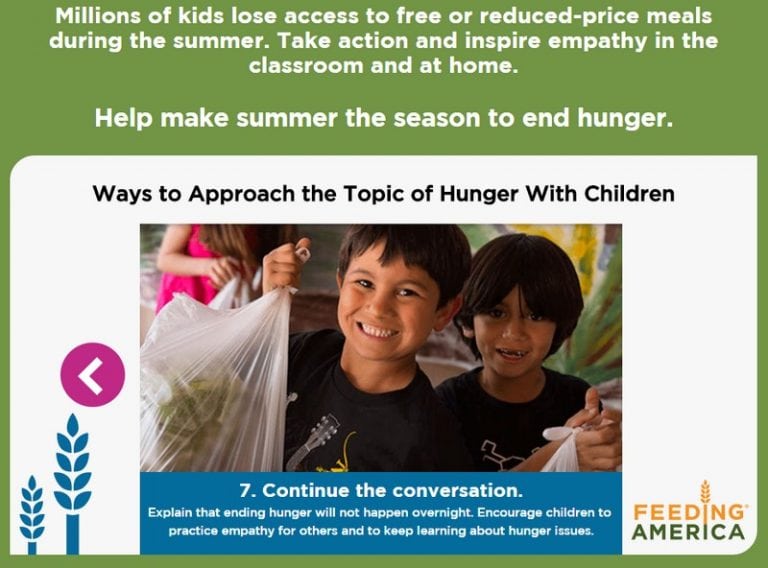 Millions of kids lose access to free or reduced-price meals during the summer. Take action and inspire empathy in the classroom and at home.

Help make summer the season to end hunger.

Ways to Approach the Topic of Hunger With Children

7. Continue the conversation.

Explain that ending hunger will not happen overnight. Encourage children to practice empathy for others and to keep learning about hunger issues.

FEEDING AMERICA